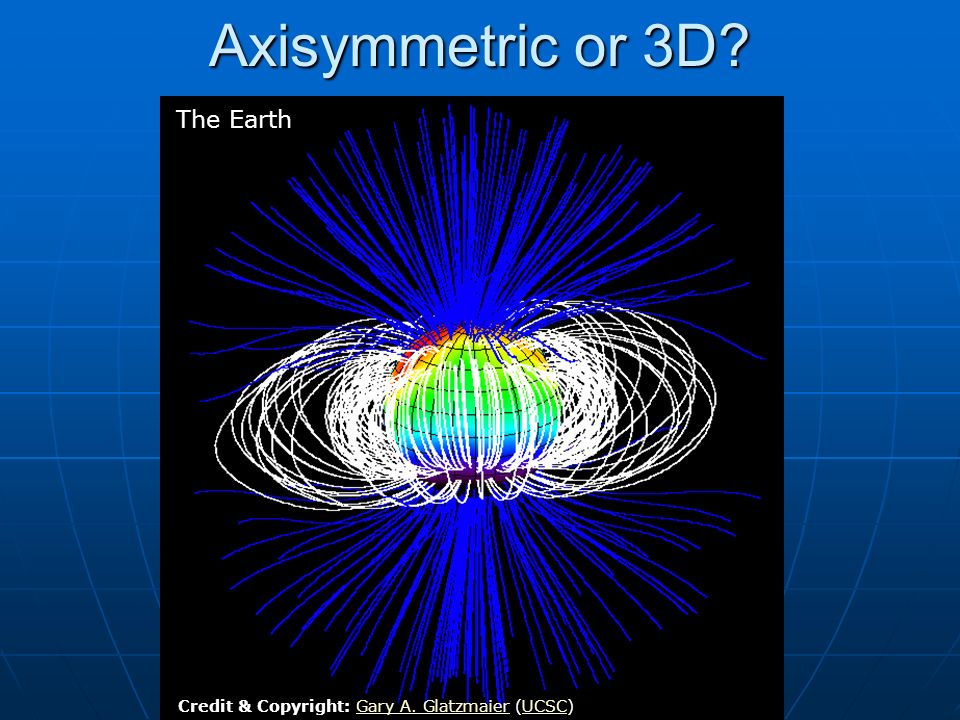 Axisymmetric or 3D?

The Earth

Credit & Copyright: Gary A. Glatzmaier (UCSC)